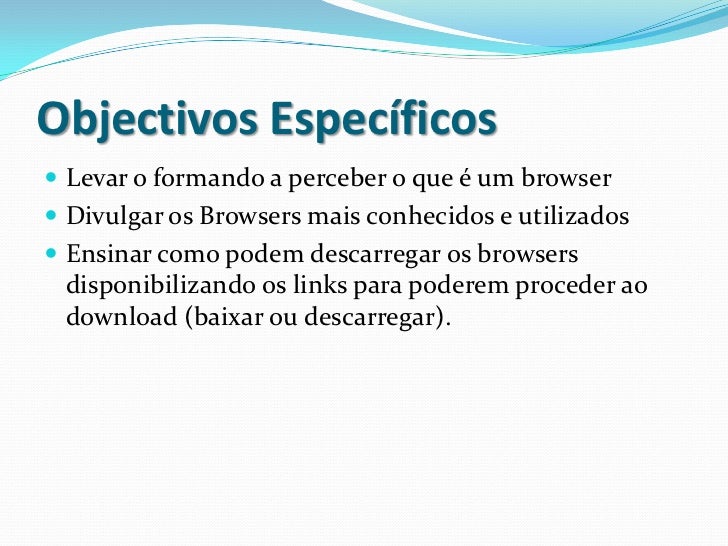 Objectivos Específicos

- Levar o formando a perceber o que é um browser
- Divulgar os Browsers mais conhecidos e utilizados
- Ensinar como podem descarregar os browsers disponibilizando os links para poderem proceder ao download (baixar ou descarregar).